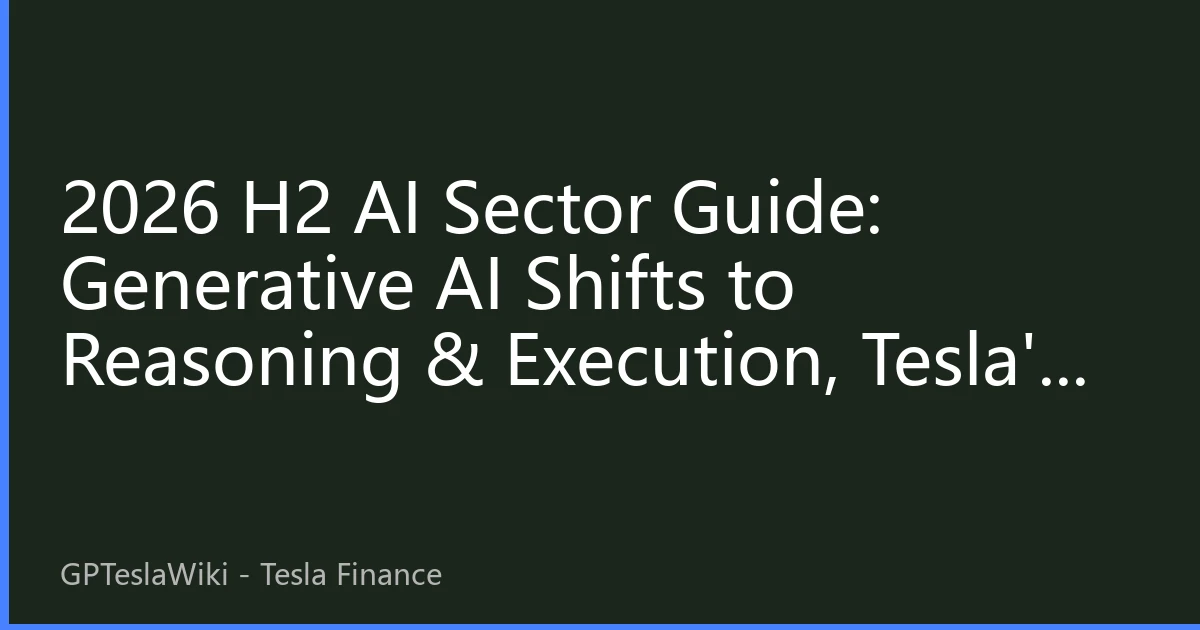 2026 H2 AI Sector Guide: Generative AI Shifts to Reasoning & Execution, Tesla'...

GPTeslaWiki - Tesla Finance